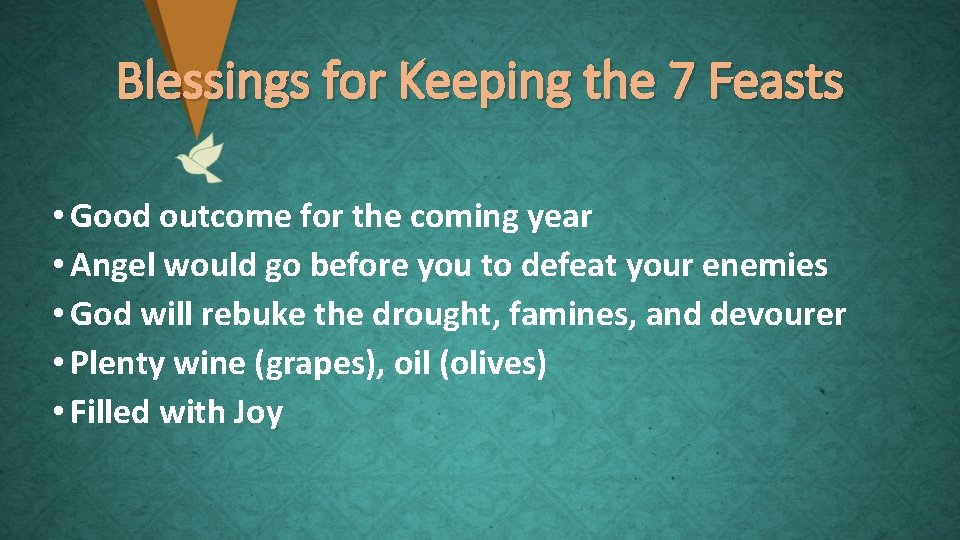 Blessings for Keeping the 7 Feasts

• Good outcome for the coming year
• Angel would go before you to defeat your enemies
• God will rebuke the drought, famines, and devourer
• Plenty wine (grapes), oil (olives)
• Filled with Joy